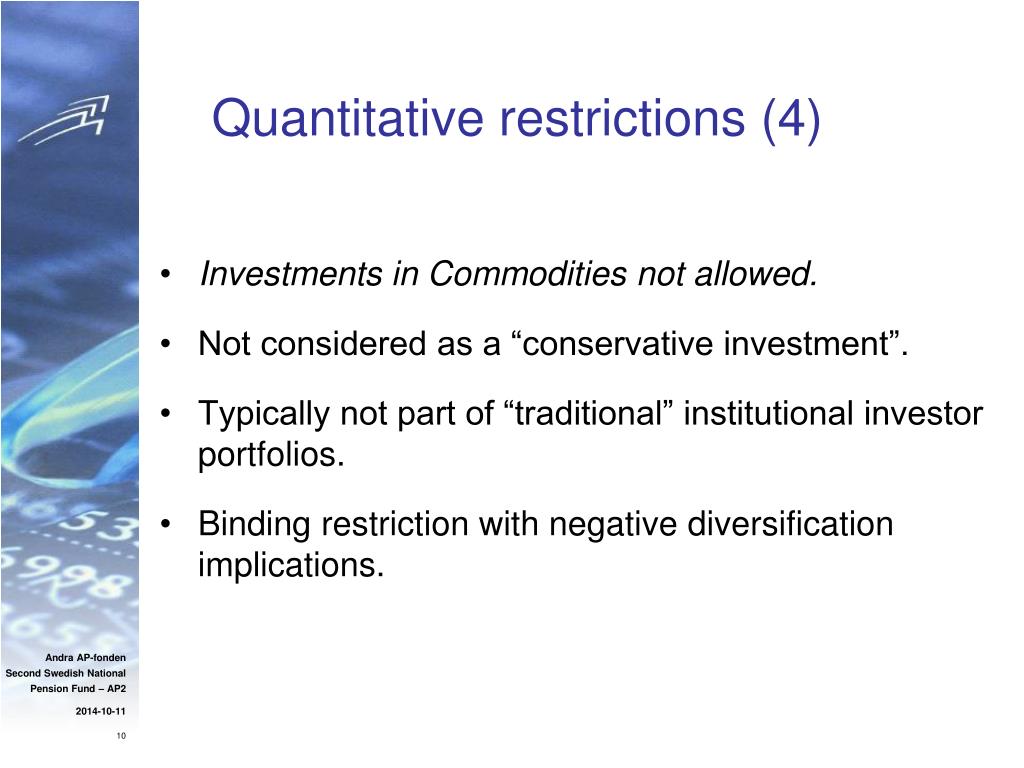 Quantitative restrictions (4)

• Investments in Commodities not allowed.

• Not considered as a “conservative investment”.

• Typically not part of “traditional” institutional investor portfolios.

• Binding restriction with negative diversification implications.

Andra AP-fonden
Second Swedish National Pension Fund – AP2

2014-10-11

10